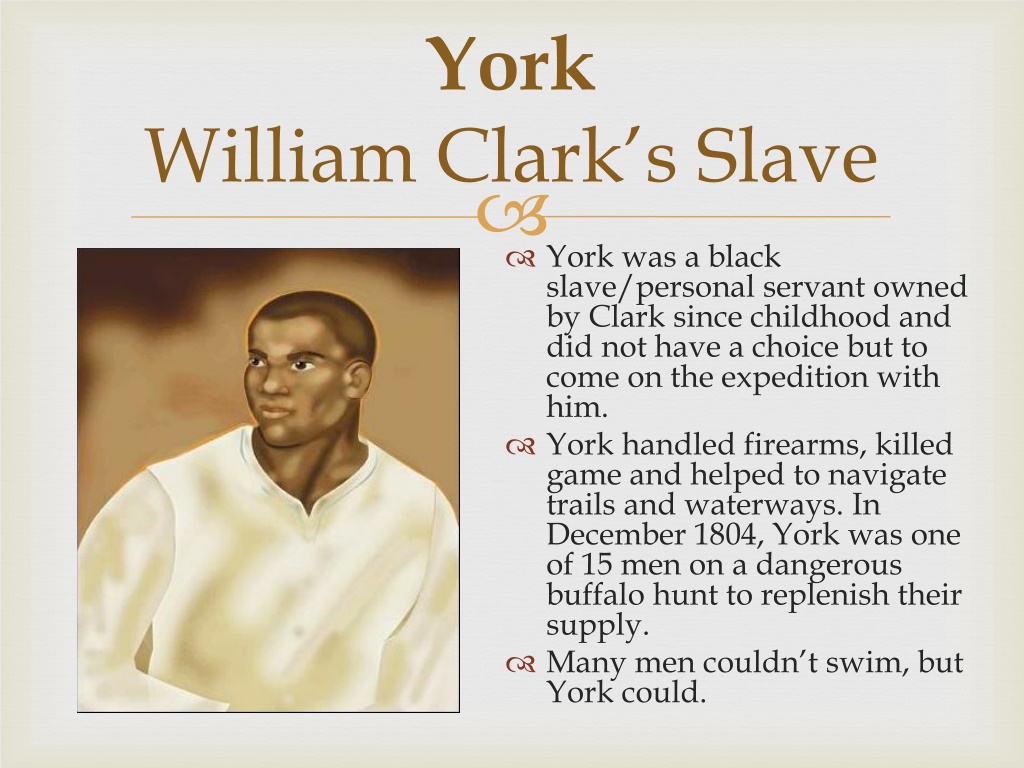 York
William Clark's Slave

York was a black slave/personal servant owned by Clark since childhood and did not have a choice but to come on the expedition with him.

York handled firearms, killed game and helped to navigate trails and waterways. In December 1804, York was one of 15 men on a dangerous buffalo hunt to replenish their supply.

Many men couldn't swim, but York could.